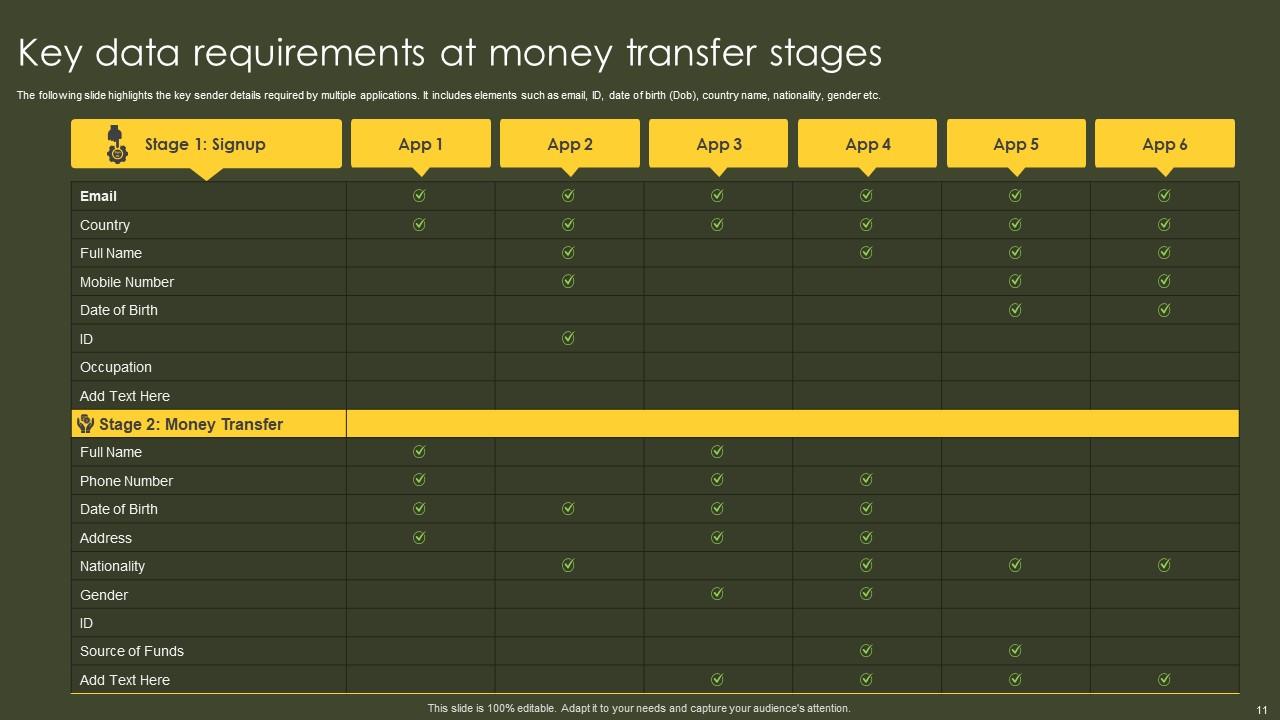 Key data requirements at money transfer stages

The following slide highlights the key sender details required by multiple applications. It includes elements such as email, ID, date of birth (Dob), country name, nationality, gender etc.

| Stage 1: Signup | App 1 | App 2 | App 3 | App 4 | App 5 | App 6 |
|---|---|---|---|---|---|---|
| Email | ✓ | ✓ | ✓ | ✓ | ✓ | ✓ |
| Country | ✓ | ✓ | ✓ | ✓ | ✓ | ✓ |
| Full Name | | ✓ | | ✓ | ✓ | ✓ |
| Mobile Number | | ✓ | | | ✓ | ✓ |
| Date of Birth | | | | | ✓ | ✓ |
| ID | | ✓ | | | | |
| Occupation | | | | | | |
| Add Text Here | | | | | | |
| Stage 2: Money Transfer | | | | | | |
| Full Name | ✓ | | ✓ | | | |
| Phone Number | ✓ | | ✓ | ✓ | | |
| Date of Birth | ✓ | ✓ | ✓ | ✓ | | |
| Address | ✓ | | ✓ | ✓ | | |
| Nationality | | ✓ | | ✓ | ✓ | ✓ |
| Gender | | | ✓ | ✓ | | |
| ID | | | | | | |
| Source of Funds | | | | ✓ | ✓ | |
| Add Text Here | | | ✓ | ✓ | ✓ | ✓ |

This slide is 100% editable. Adapt it to your needs and capture your audience's attention.

11